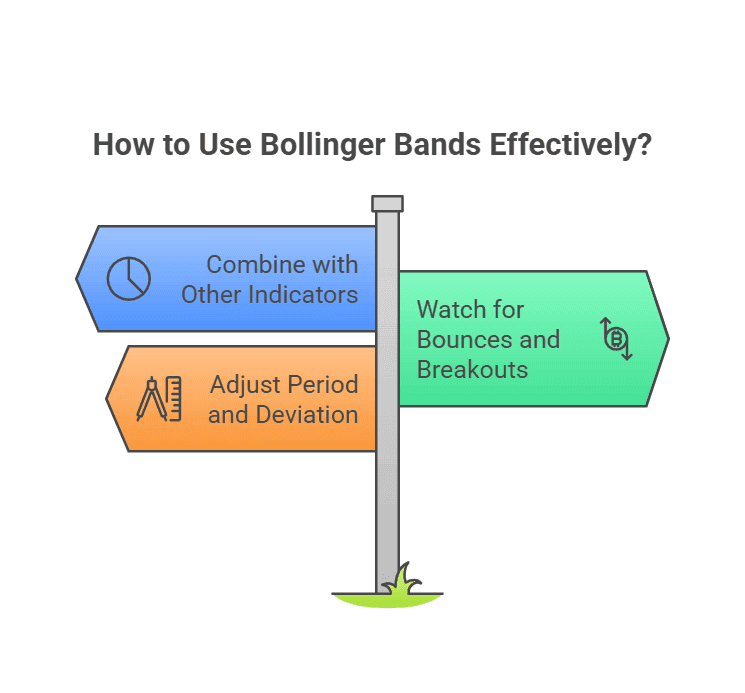 How to Use Bollinger Bands Effectively?

Combine with Other Indicators

Watch for Bounces and Breakouts

Adjust Period and Deviation